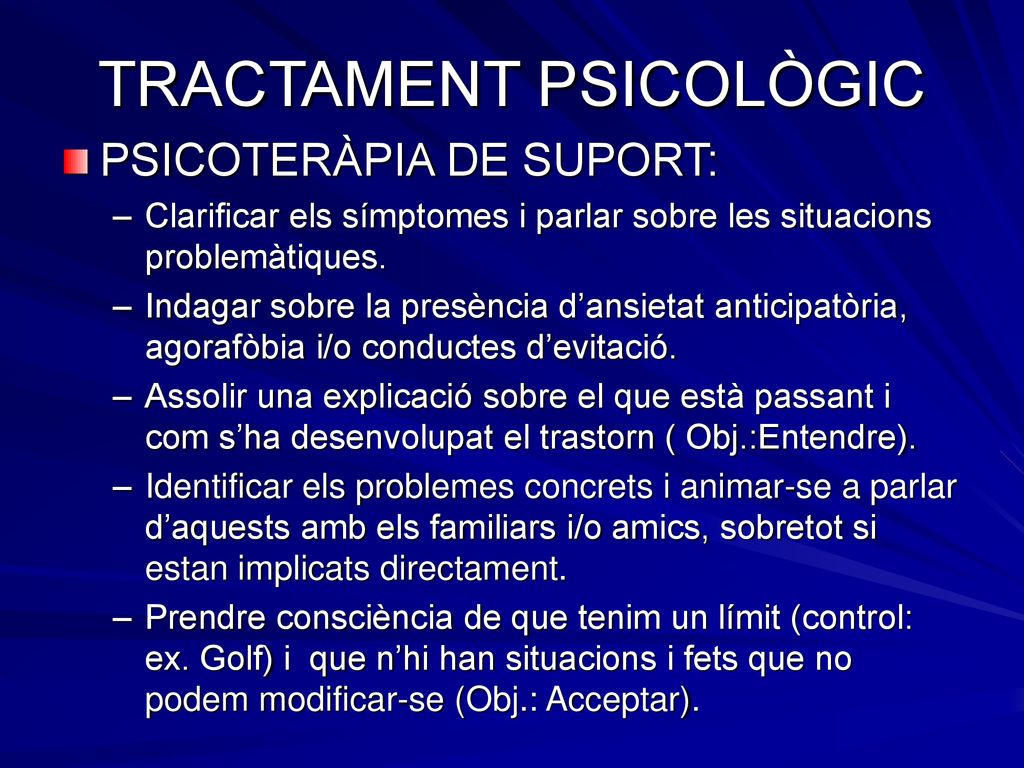 TRACTAMENT PSICOLÒGIC

PSICOTERÀPIA DE SUPORT:

– Clarificar els símptomes i parlar sobre les situacions problemàtiques.

– Indagar sobre la presència d’ansietat anticipatòria, agorafòbia i/o conductes d’evitació.

– Assolir una explicació sobre el que està passant i com s’ha desenvolupat el trastorn ( Obj.:Entendre).

– Identificar els problemes concrets i animar-se a parlar d’aquests amb els familiars i/o amics, sobretot si estan implicats directament.

– Prendre consciència de que tenim un límit (control: ex. Golf) i que n’hi han situacions i fets que no podem modificar-se (Obj.: Acceptar).